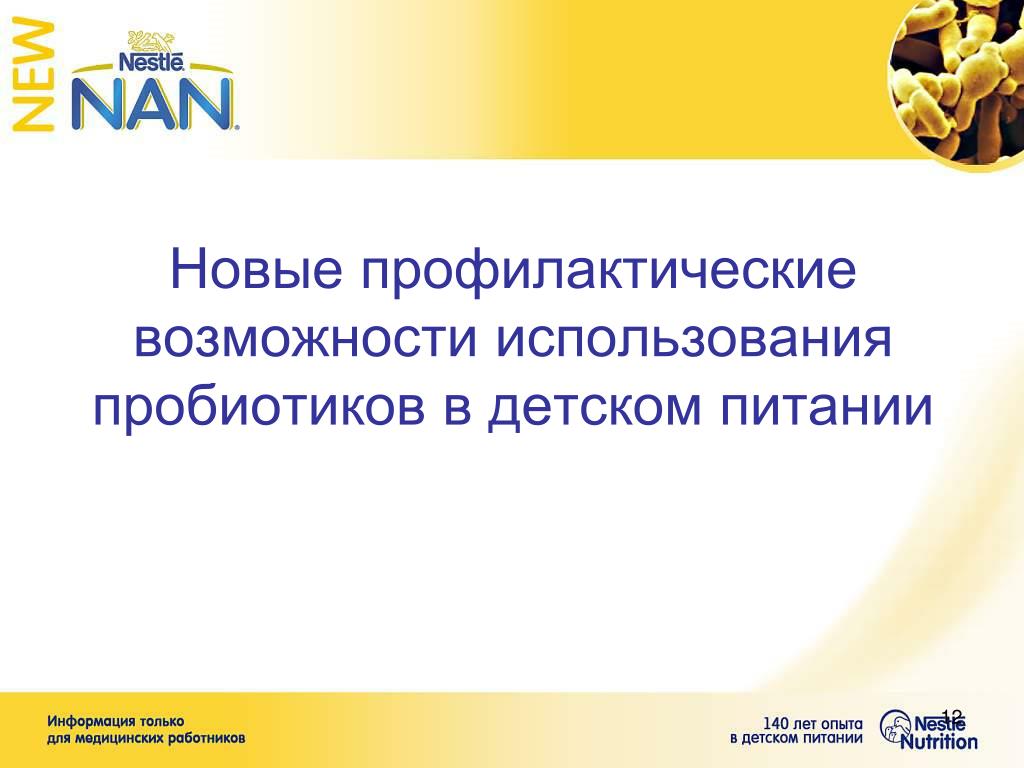 NEW
Nestlé
NAN

Новые профилактические возможности использования пробиотиков в детском питании

Информация только для медицинских работников

140 лет опыта в детском питании

Nestlé Nutrition

12